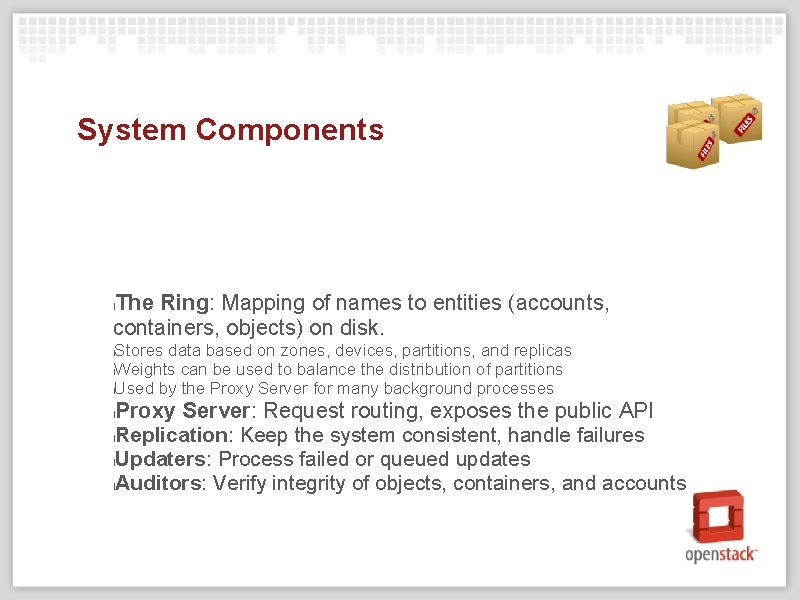 System Components

FILES FILES

The Ring: Mapping of names to entities (accounts, containers, objects) on disk.

Stores data based on zones, devices, partitions, and replicas

Weights can be used to balance the distribution of partitions

Used by the Proxy Server for many background processes

Proxy Server: Request routing, exposes the public API

Replication: Keep the system consistent, handle failures

Updaters: Process failed or queued updates

Auditors: Verify integrity of objects, containers, and accounts

openstack™